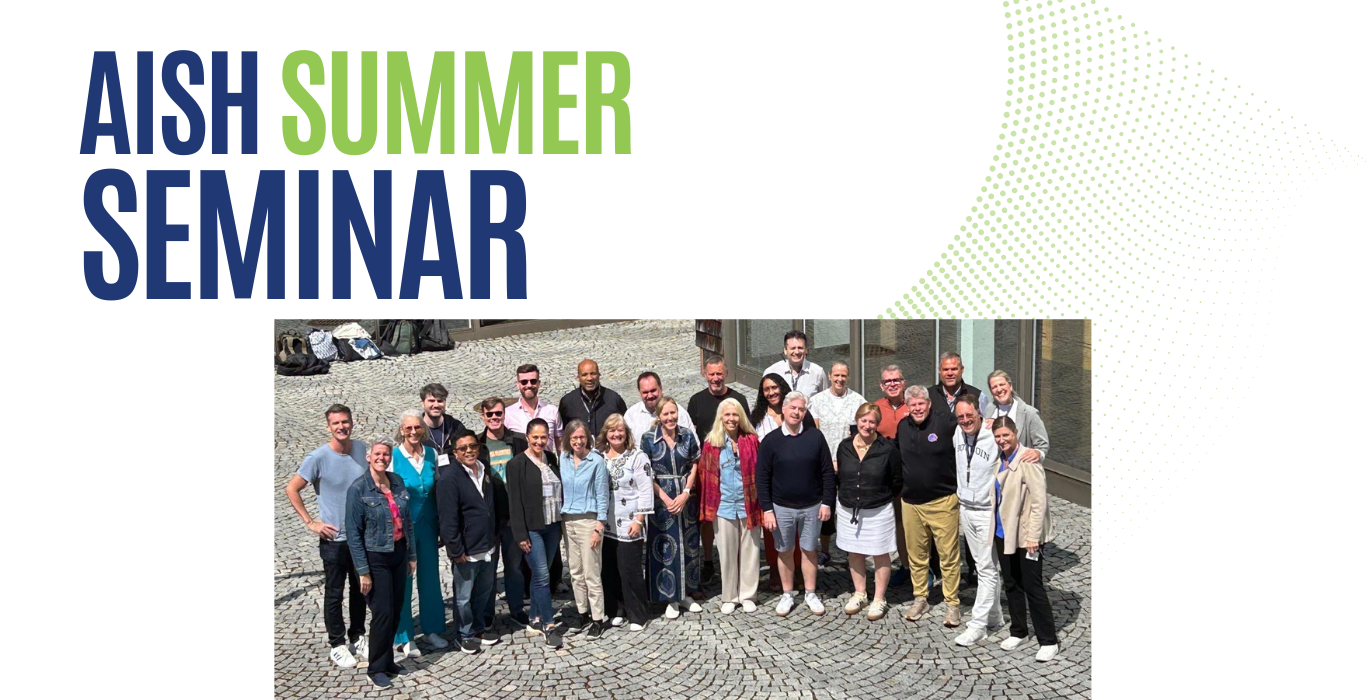 AISH SUMMER SEMINAR